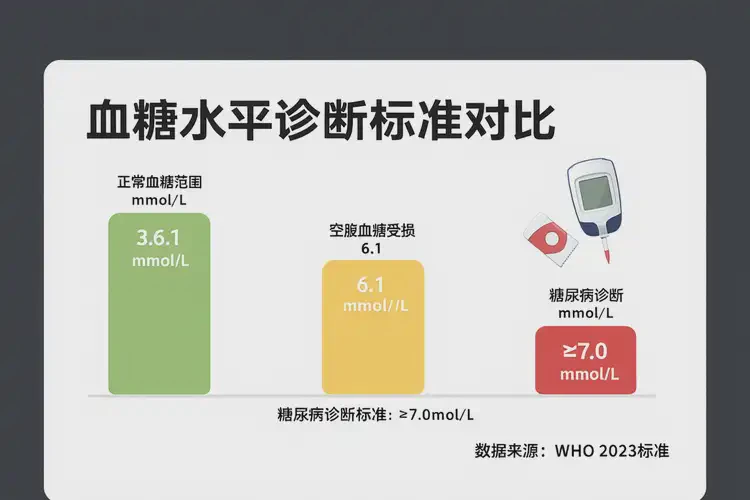 血糖水平诊断标准对比

正常血糖范围
mmol/L

3.6.1
mmol/L

空腹血糖受损
6.1

6.1
mmol//L

糖尿病诊断
mmol/L

≥7.0
mmol/L

糖尿病诊断标准：≥7.0mol/L

数据来源：WHO 2023标准